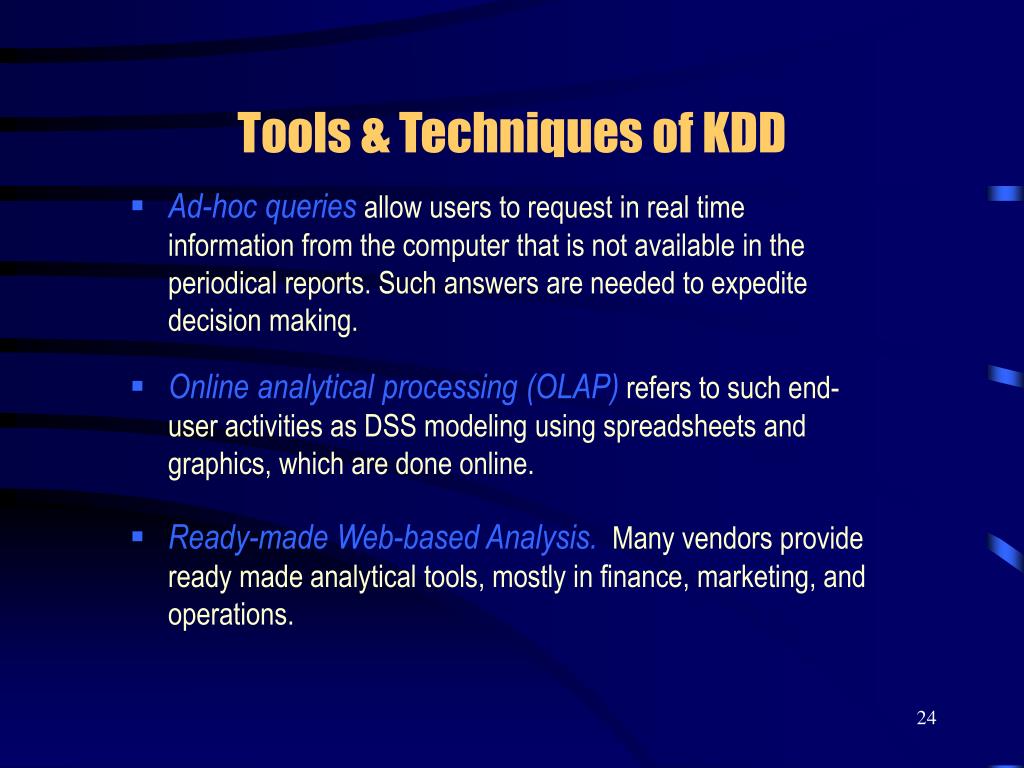 Tools & Techniques of KDD

▪ Ad-hoc queries allow users to request in real time information from the computer that is not available in the periodical reports. Such answers are needed to expedite decision making.

▪ Online analytical processing (OLAP) refers to such end-user activities as DSS modeling using spreadsheets and graphics, which are done online.

▪ Ready-made Web-based Analysis. Many vendors provide ready made analytical tools, mostly in finance, marketing, and operations.

24